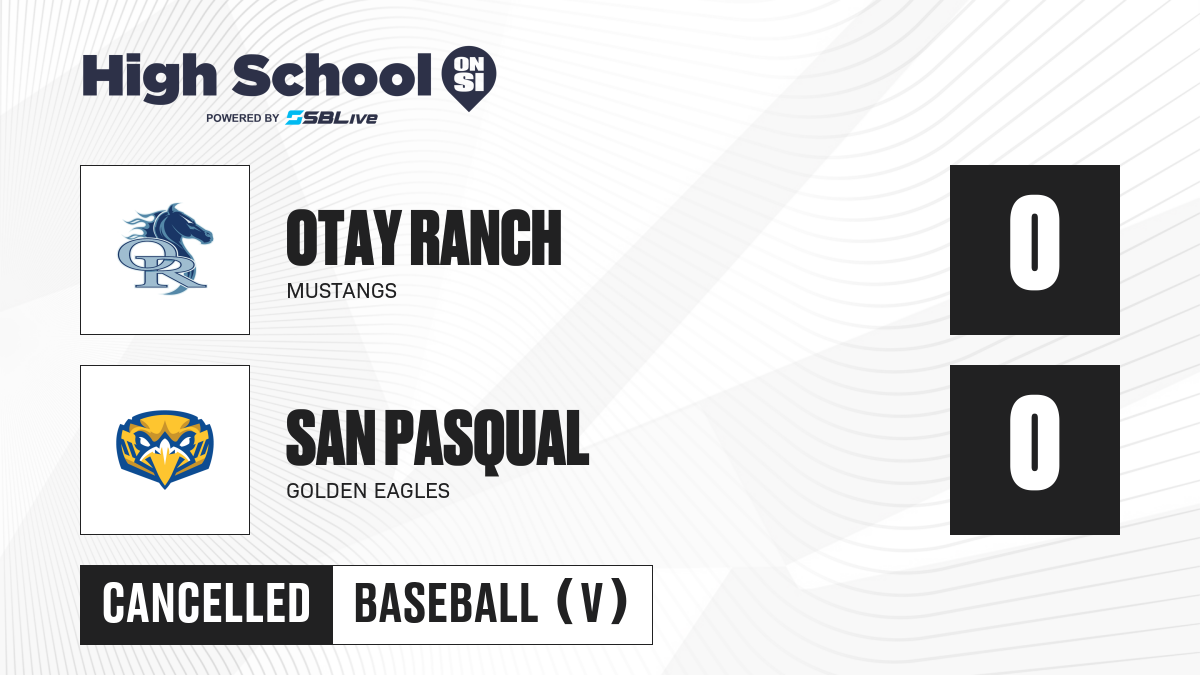 High School ON SI
POWERED BY SBLive

OR

OTAY RANCH
MUSTANGS

0

SAN PASQUAL
GOLDEN EAGLES

0

CANCELLED
BASEBALL (V)